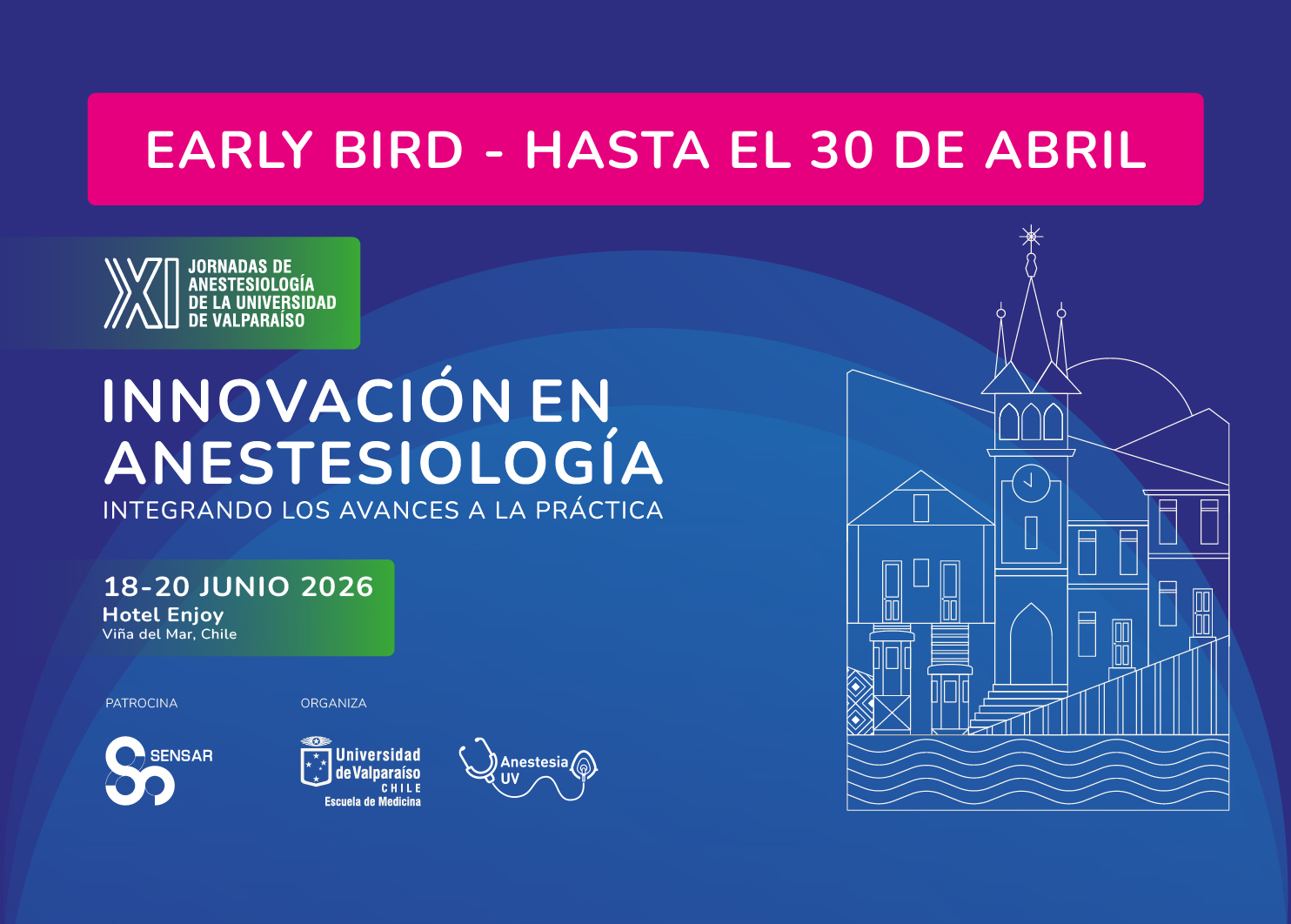 EARLY BIRD - HASTA EL 30 DE ABRIL

XI JORNADAS DE ANESTESIOLOGÍA DE LA UNIVERSIDAD DE VALPARAÍSO

INNOVACIÓN EN ANESTESIOLOGÍA
INTEGRANDO LOS AVANCES A LA PRÁCTICA

18-20 JUNIO 2026
Hotel Enjoy
Viña del Mar, Chile

PATROCINA
SENSAR

ORGANIZA
Universidad de Valparaíso
CHILE
Escuela de Medicina

Anestesia UV